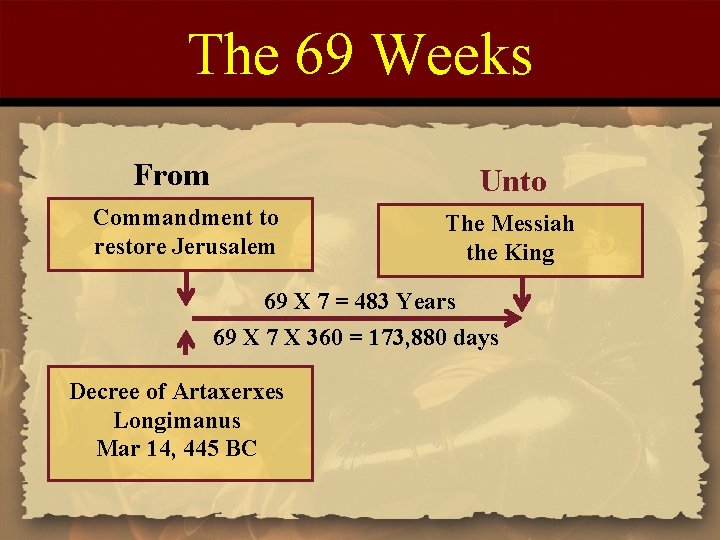 The 69 Weeks

From

Commandment to restore Jerusalem

Unto

The Messiah the King

69 X 7 = 483 Years

69 X 7 X 360 = 173,880 days

Decree of Artaxerxes Longimanus Mar 14, 445 BC